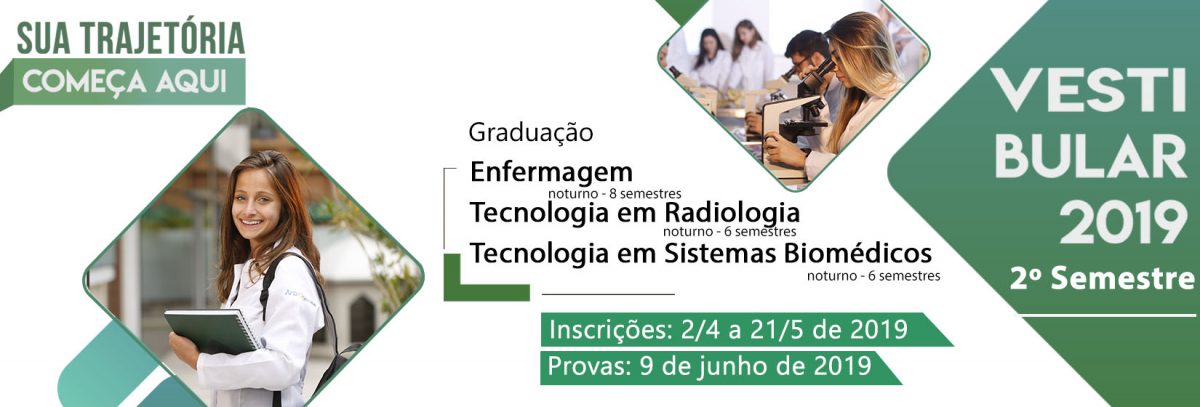 SUA TRAJETÓRIA
COMEÇA AQUI

Graduação

Enfermagem
noturno - 8 semestres
Tecnologia em Radiologia
noturno - 6 semestres
Tecnologia em Sistemas Biomédicos
noturno - 6 semestres

Inscrições: 2/4 a 21/5 de 2019
Provas: 9 de junho de 2019

VESTI
BULAR
2019
2º Semestre